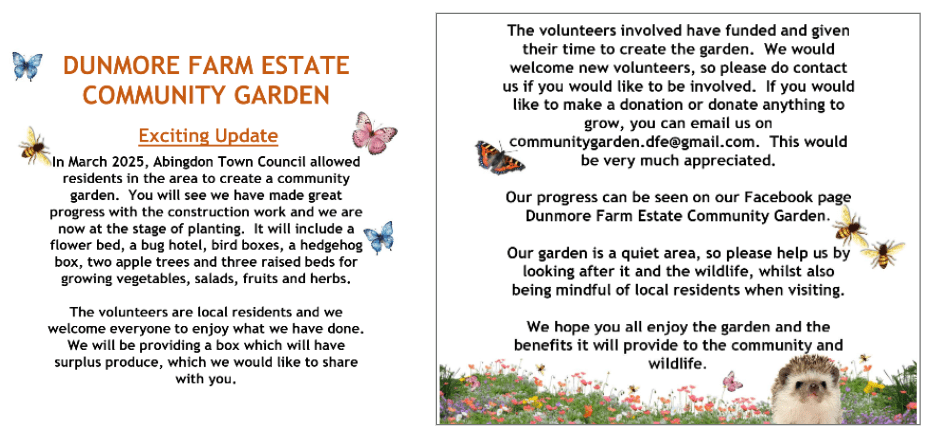 DUNMORE FARM ESTATE COMMUNITY GARDEN

Exciting Update

In March 2025, Abingdon Town Council allowed residents in the area to create a community garden. You will see we have made great progress with the construction work and we are now at the stage of planting. It will include a flower bed, a bug hotel, bird boxes, a hedgehog box, two apple trees and three raised beds for growing vegetables, salads, fruits and herbs.

The volunteers are local residents and we welcome everyone to enjoy what we have done. We will be providing a box which will have surplus produce, which we would like to share with you.

The volunteers involved have funded and given their time to create the garden. We would welcome new volunteers, so please do contact us if you would like to be involved. If you would like to make a donation or donate anything to grow, you can email us on communitygarden.dfe@gmail.com. This would be very much appreciated.

Our progress can be seen on our Facebook page Dunmore Farm Estate Community Garden.

Our garden is a quiet area, so please help us by looking after it and the wildlife, whilst also being mindful of local residents when visiting.

We hope you all enjoy the garden and the benefits it will provide to the community and wildlife.